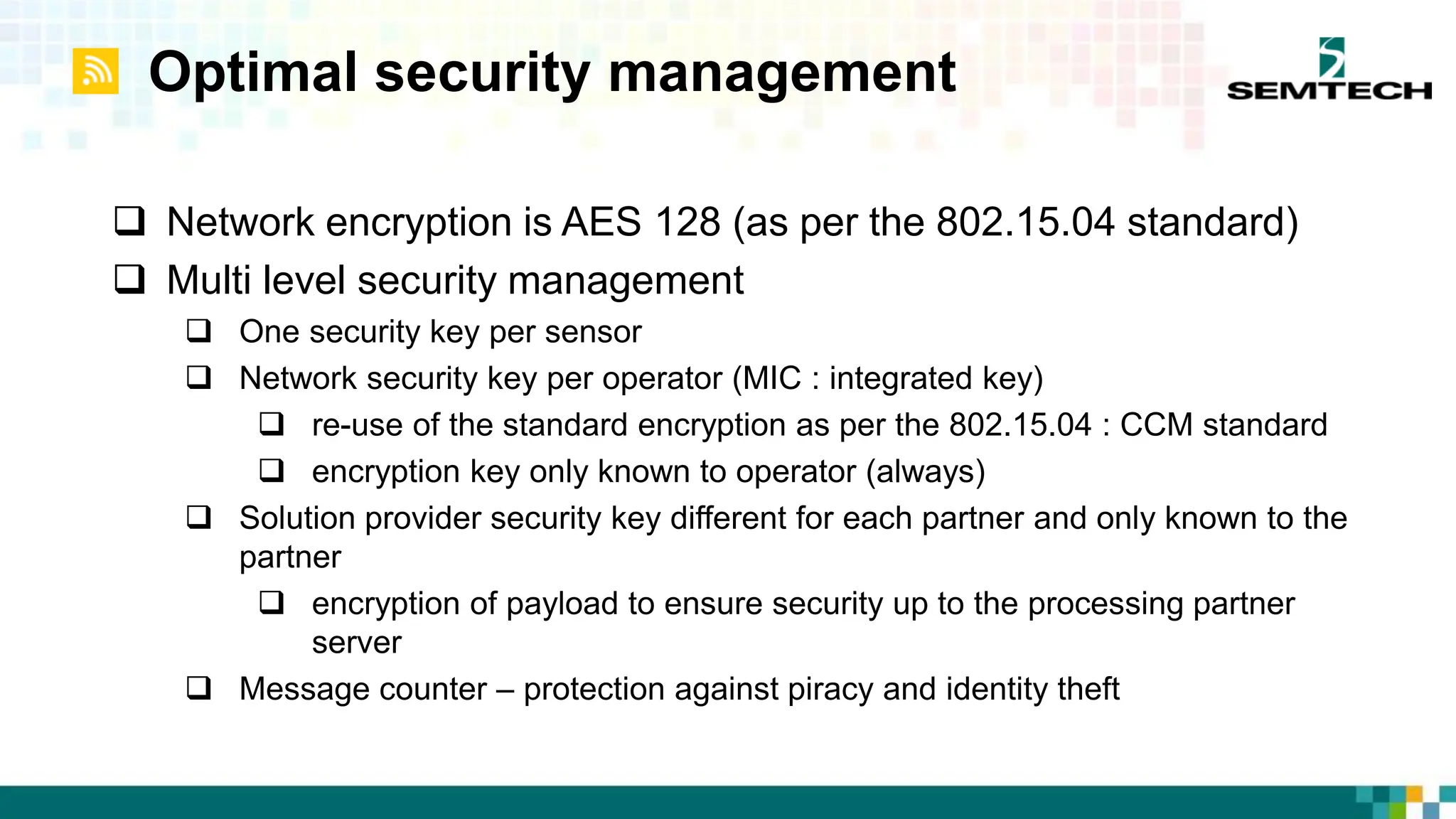 Optimal security management

SEMTECH

❑ Network encryption is AES 128 (as per the 802.15.04 standard)
❑ Multi level security management
❑ One security key per sensor
❑ Network security key per operator (MIC : integrated key)
❑ re-use of the standard encryption as per the 802.15.04 : CCM standard
❑ encryption key only known to operator (always)
❑ Solution provider security key different for each partner and only known to the partner
❑ encryption of payload to ensure security up to the processing partner server
❑ Message counter – protection against piracy and identity theft